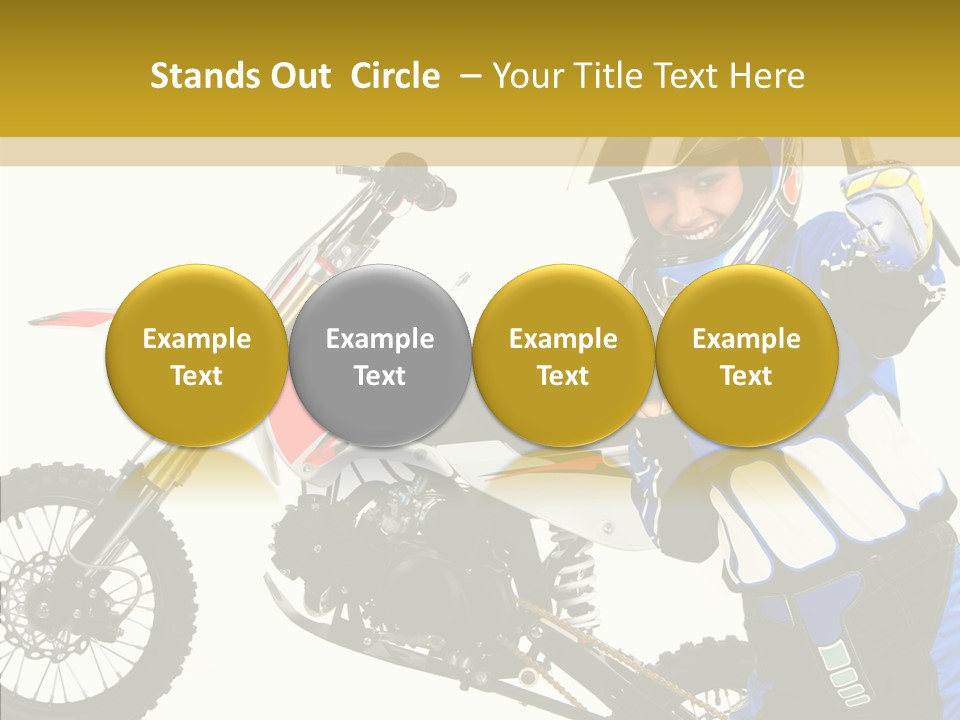 Stands Out Circle – Your Title Text Here

Example Text

Example Text

Example Text

Example Text